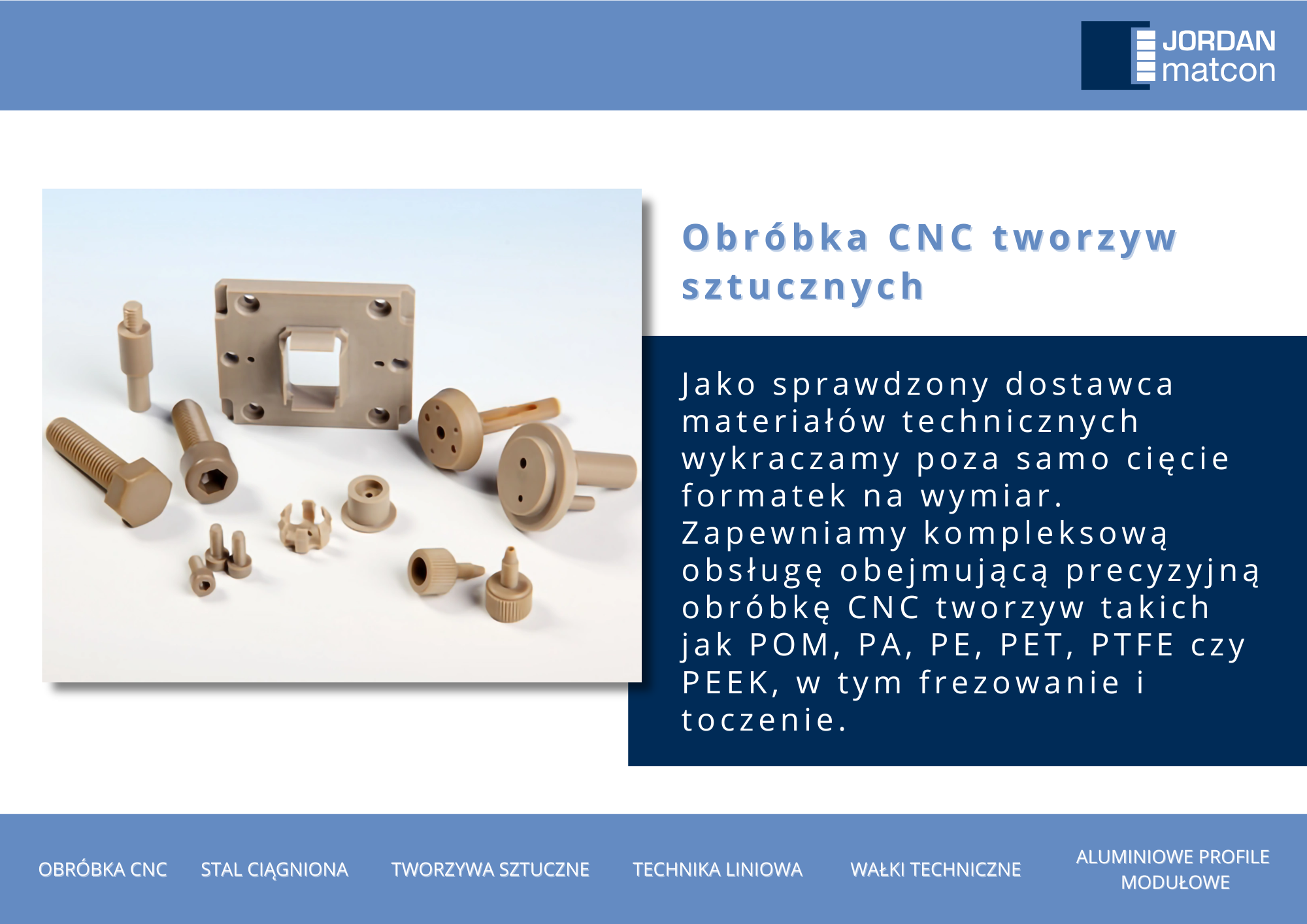 JORDAN matcon

Obróbka CNC tworzyw sztucznych

Jako sprawdzony dostawca materiałów technicznych wykraczamy poza samo cięcie formatek na wymiar. Zapewniamy kompleksową obsługę obejmującą precyzyjną obróbkę CNC tworzyw takich jak POM, PA, PE, PET, PTFE czy PEEK, w tym frezowanie i toczenie.

OBRÓBKA CNC
STAL CIĄGNIONA
TWORZYWA SZTUCZNE
TECHNIKA LINIOWA
WAŁKI TECHNICZNE
ALUMINIOWE PROFILE MODUŁOWE